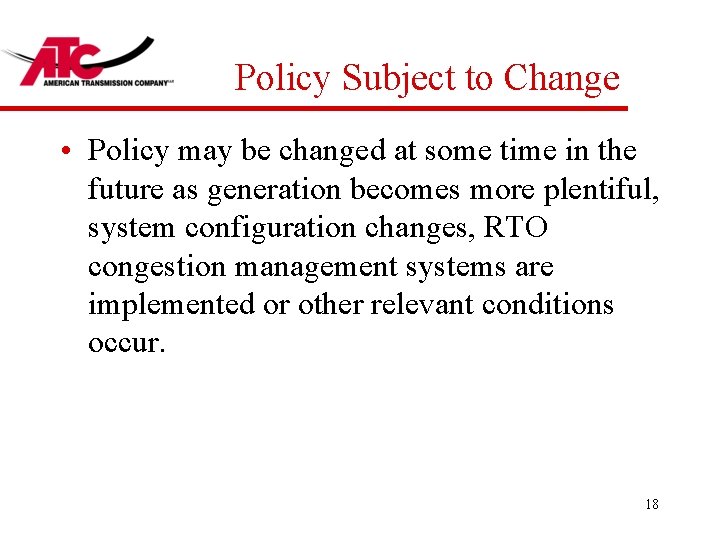 ATC
AMERICAN TRANSMISSION COMPANY

Policy Subject to Change

• Policy may be changed at some time in the future as generation becomes more plentiful, system configuration changes, RTO congestion management systems are implemented or other relevant conditions occur.

18